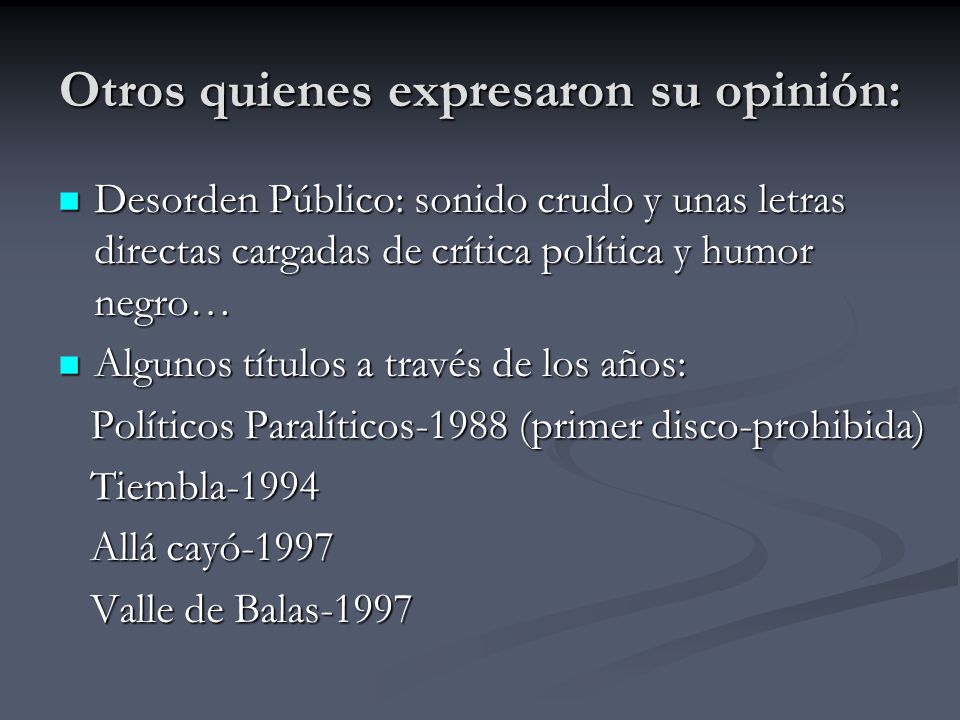 Otros quienes expresaron su opinión:

Desorden Público: sonido crudo y unas letras directas cargadas de crítica política y humor negro…

Algunos títulos a través de los años:

Políticos Paralíticos-1988 (primer disco-prohibida)

Tiembla-1994

Allá cayó-1997

Valle de Balas-1997